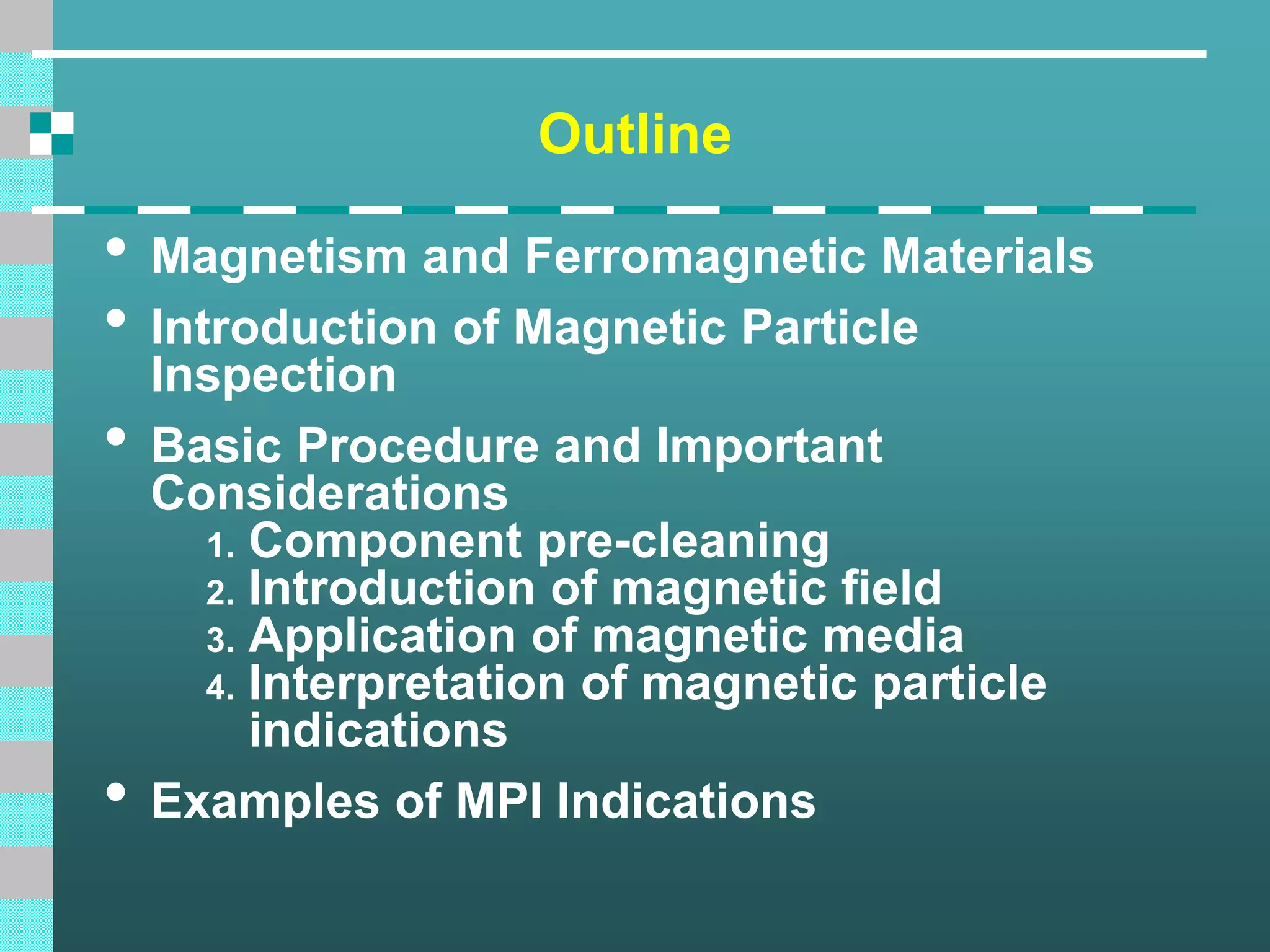 Outline

• Magnetism and Ferromagnetic Materials
• Introduction of Magnetic Particle Inspection
• Basic Procedure and Important Considerations
1. Component pre-cleaning
2. Introduction of magnetic field
3. Application of magnetic media
4. Interpretation of magnetic particle indications
• Examples of MPI Indications